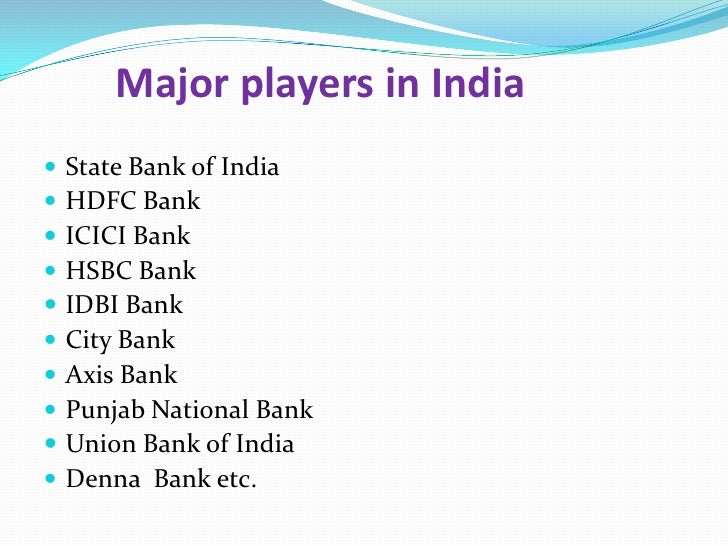 Major players in India

- State Bank of India
- HDFC Bank
- ICICI Bank
- HSBC Bank
- IDBI Bank
- City Bank
- Axis Bank
- Punjab National Bank
- Union Bank of India
- Denna Bank etc.